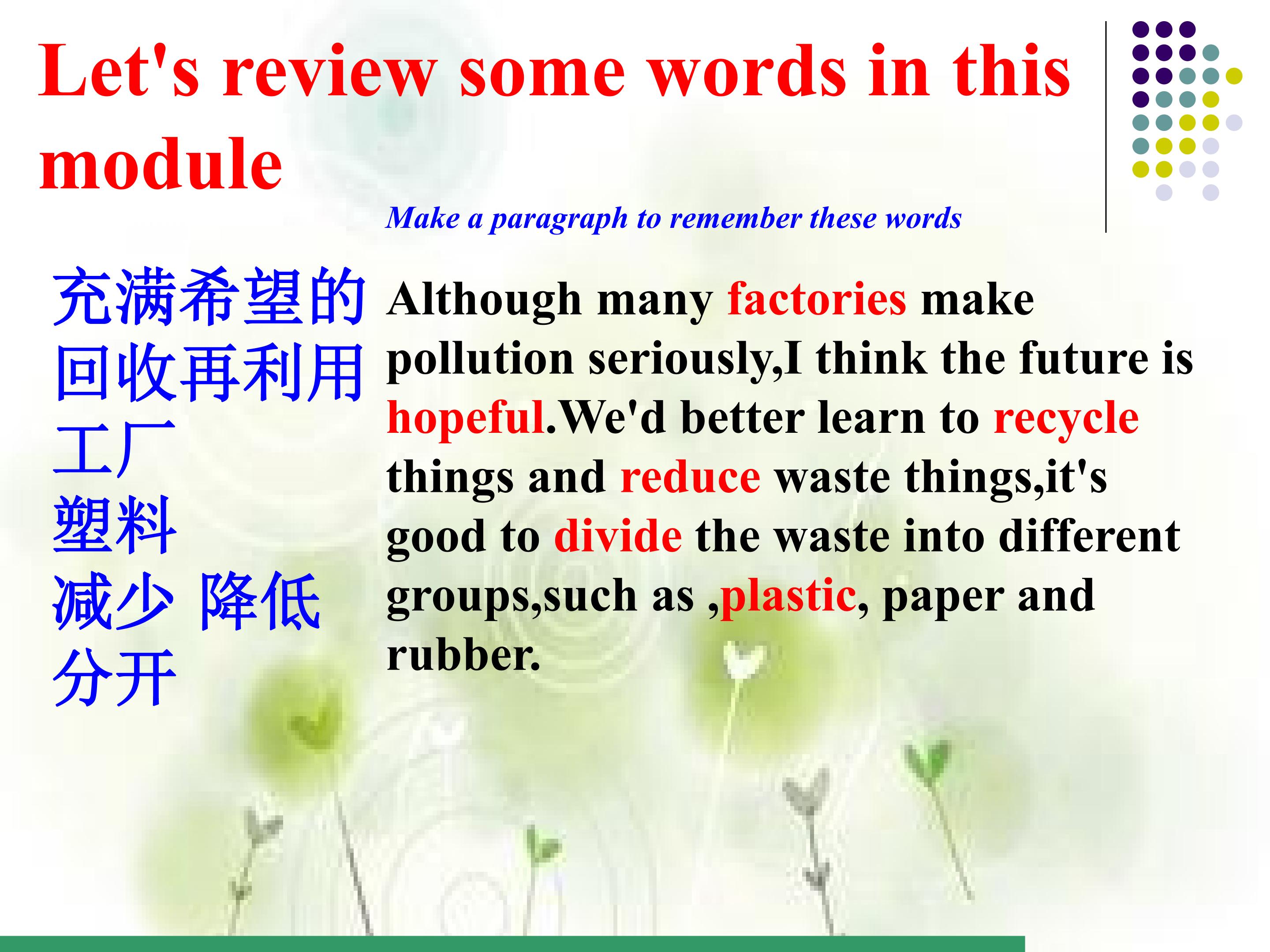 Let's review some words in this module

Make a paragraph to remember these words

充满希望的
回收再利用
工厂
塑料
减少 降低
分开

Although many factories make pollution seriously,I think the future is hopeful.We'd better learn to recycle things and reduce waste things,it's good to divide the waste into different groups,such as ,plastic, paper and rubber.